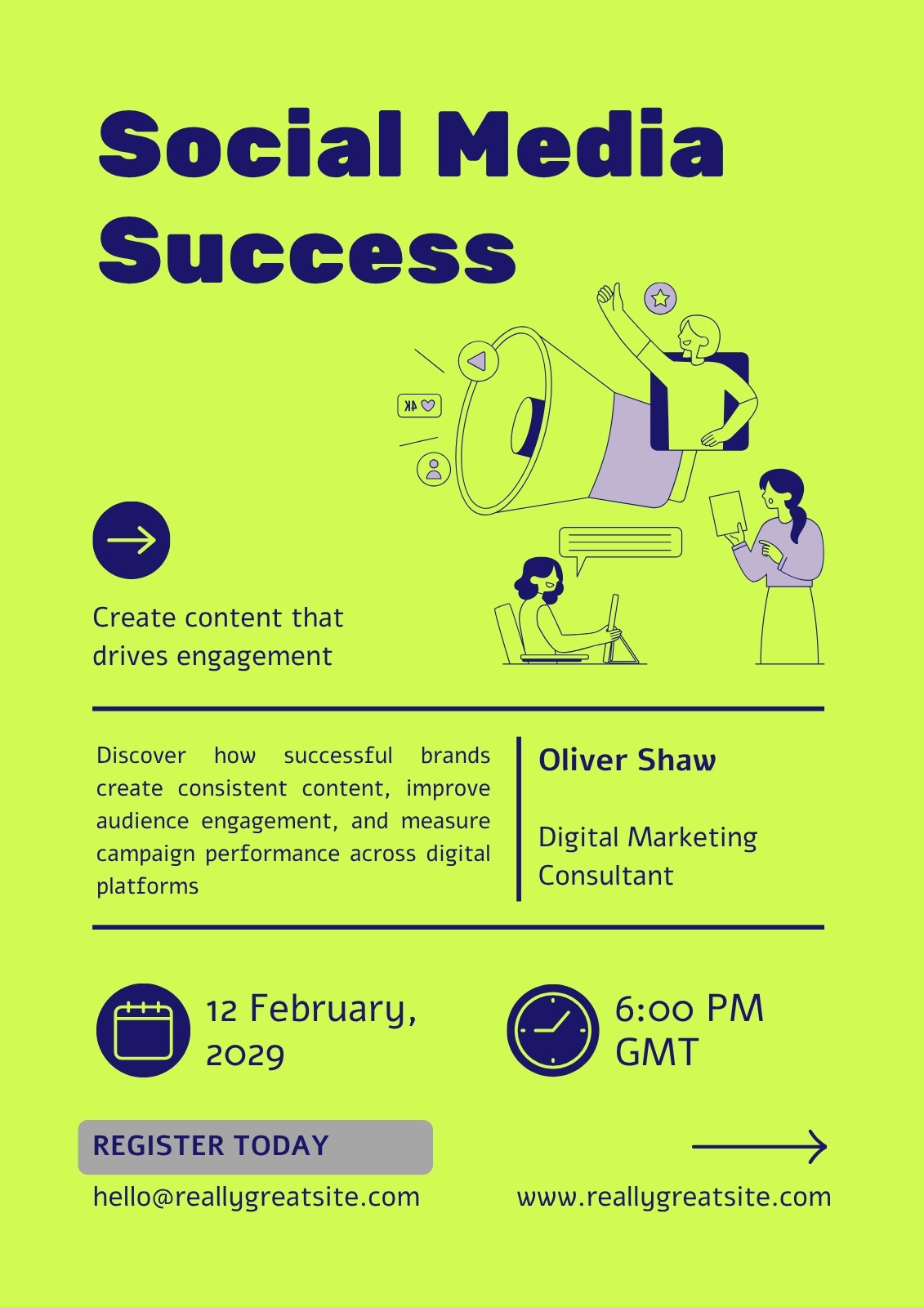 Social Media Success

4K

Create content that drives engagement

Discover how successful brands create consistent content, improve audience engagement, and measure campaign performance across digital platforms

Oliver Shaw

Digital Marketing Consultant

12 February, 2029

6:00 PM GMT

REGISTER TODAY

hello@reallygreatsite.com

www.reallygreatsite.com